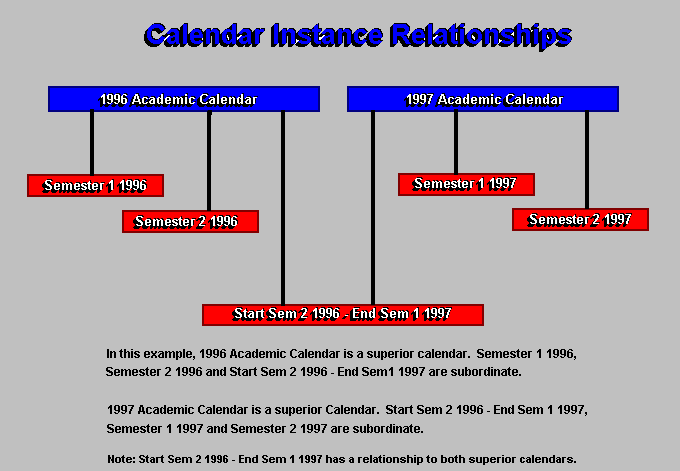 Calendar Instance Relationships

1996 Academic Calendar

1997 Academic Calendar

Semester 1 1996

Semester 2 1996

Semester 1 1997

Semester 2 1997

Start Sem 2 1996 - End Sem 1 1997

In this example, 1996 Academic Calendar is a superior calendar. Semester 1 1996, Semester 2 1996 and Start Sem 2 1996 - End Sem1 1997 are subordinate.

1997 Academic Calendar is a superior Calendar. Start Sem 2 1996 - End Sem 1 1997, Semester 1 1997 and Semester 2 1997 are subordinate.

Note: Start Sem 2 1996 - End Sem 1 1997 has a relationship to both superior calendars.